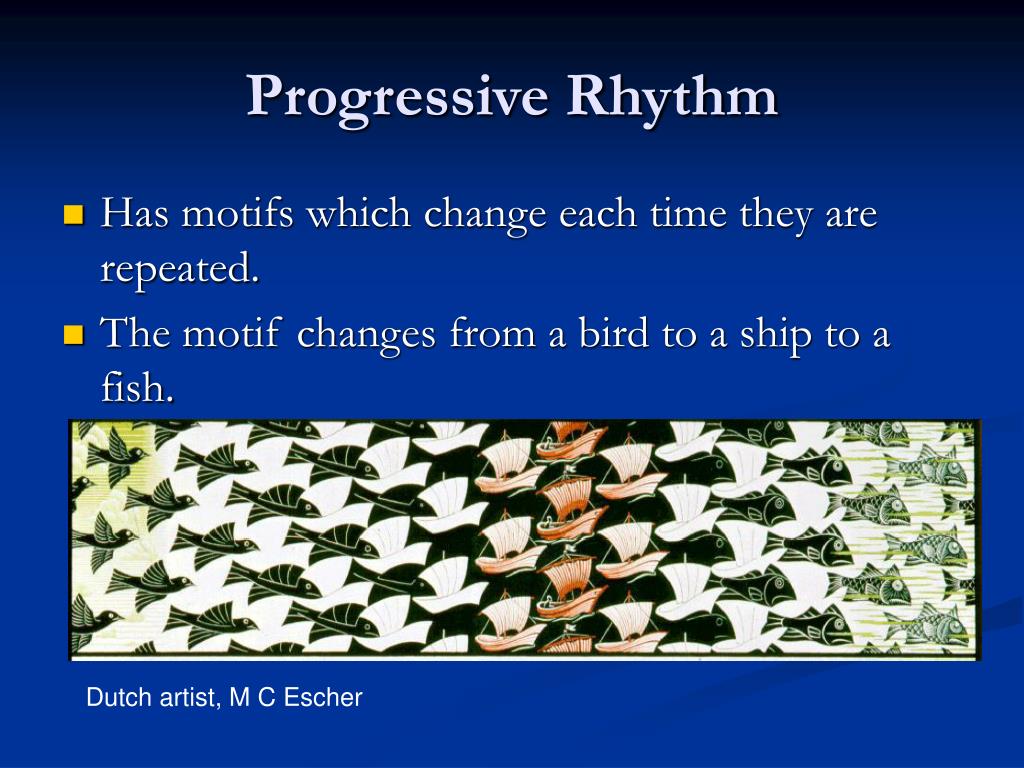 Progressive Rhythm

Has motifs which change each time they are repeated.

The motif changes from a bird to a ship to a fish.

Dutch artist, M C Escher